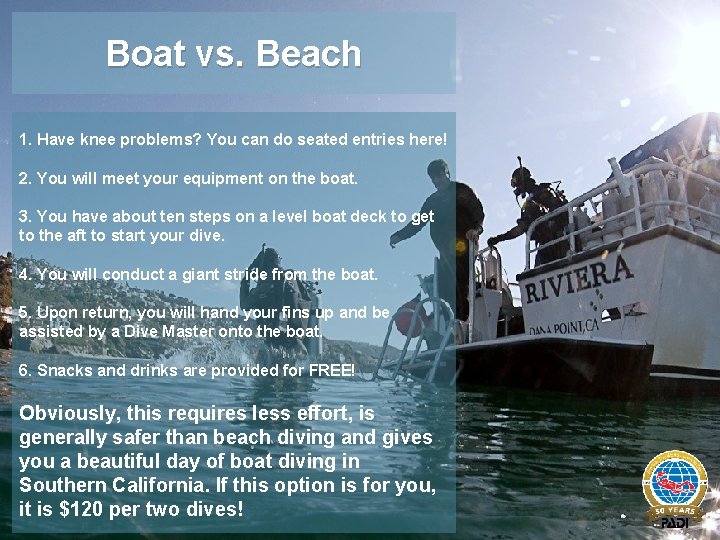 Boat vs. Beach

1. Have knee problems? You can do seated entries here!

2. You will meet your equipment on the boat.

3. You have about ten steps on a level boat deck to get to the aft to start your dive.

4. You will conduct a giant stride from the boat.

5. Upon return, you will hand your fins up and be assisted by a Dive Master onto the boat.

6. Snacks and drinks are provided for FREE!

Obviously, this requires less effort, is generally safer than beach diving and gives you a beautiful day of boat diving in Southern California. If this option is for you, it is $120 per two dives!

RIVIERA

DANA POINT, CA

50 YEARS

PADI